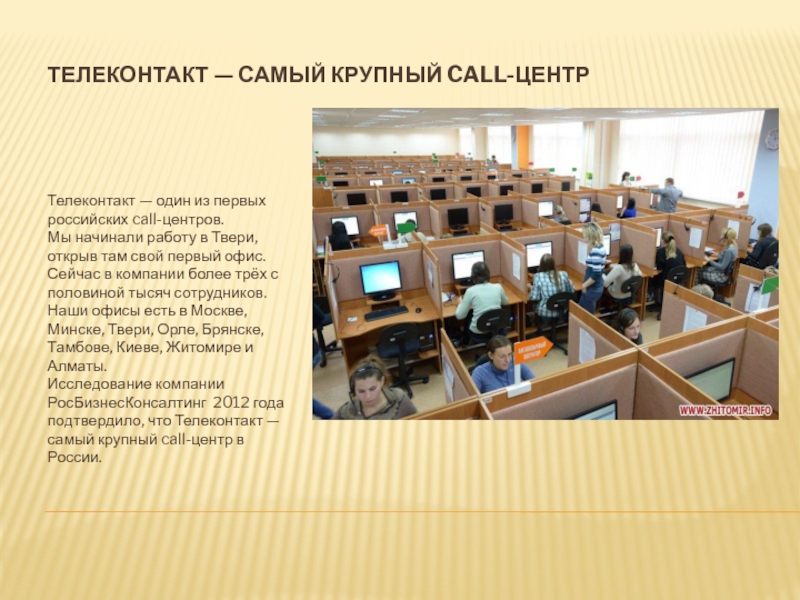 ТЕЛЕКОНТАКТ — САМЫЙ КРУПНЫЙ CALL-ЦЕНТР

Телеконтакт — один из первых российских call-центров.
Мы начинали работу в Твери, открыв там свой первый офис.
Сейчас в компании более трёх с половиной тысяч сотрудников.
Наши офисы есть в Москве, Минске, Твери, Орле, Брянске, Тамбове, Киеве, Житомире и Алматы.
Исследование компании РосБизнесКонсалтинг 2012 года подтвердило, что Телеконтакт — самый крупный call-центр в России.

WWW.ZHITOMIR.INFO